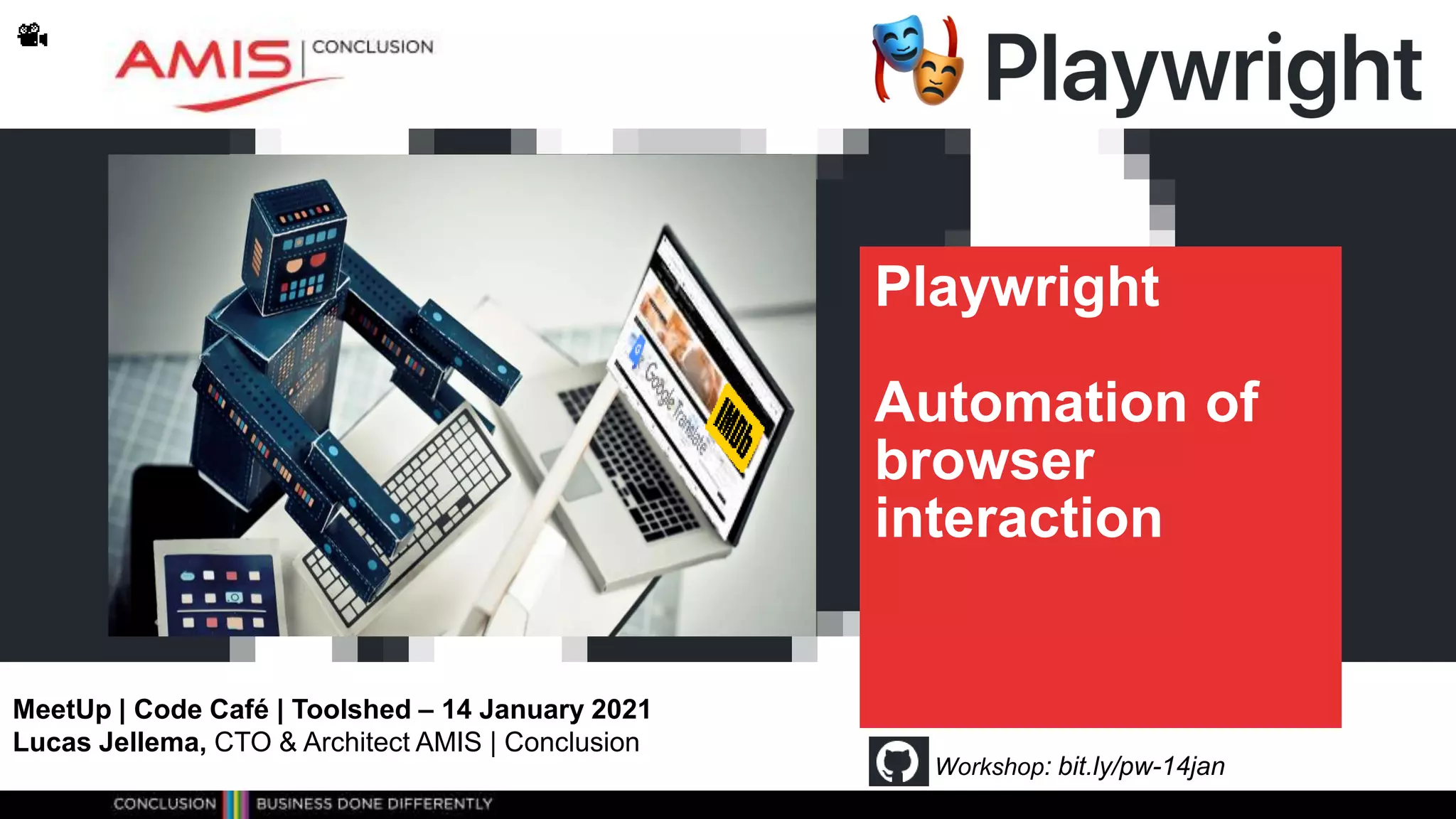 AMIS | CONCLUSION

Playwright

Google Translate

IMDb

Playwright

Automation of browser interaction

MeetUp | Code Café | Toolshed – 14 January 2021
Lucas Jellema, CTO & Architect AMIS | Conclusion

Workshop: bit.ly/pw-14jan

CONCLUSION BUSINESS DONE DIFFERENTLY